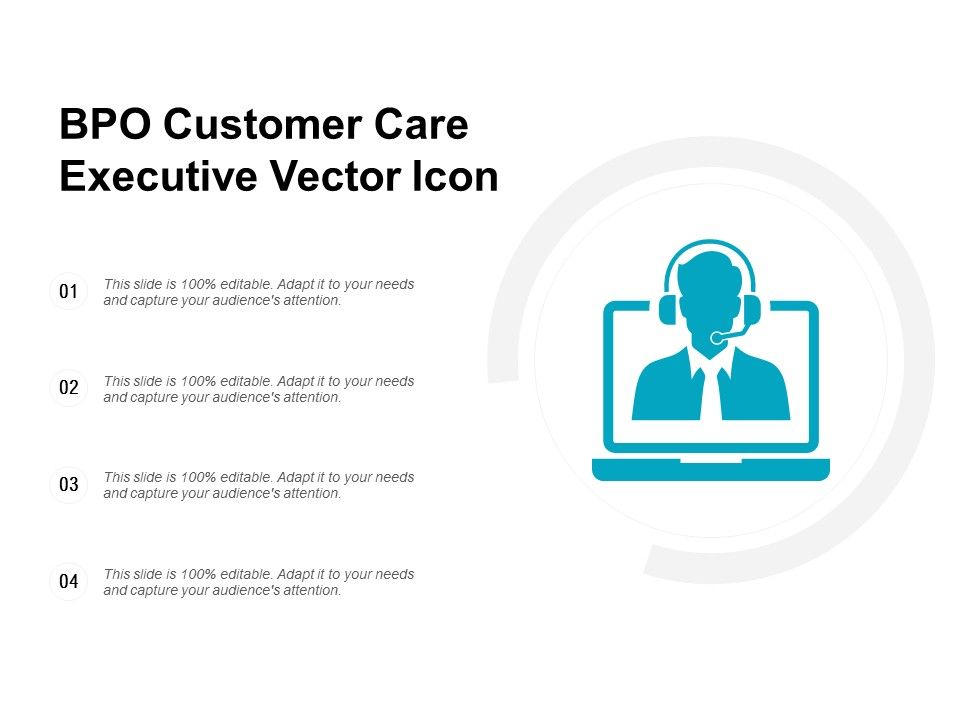 BPO Customer Care Executive Vector Icon

01 This slide is 100% editable. Adapt it to your needs and capture your audience's attention.

02 This slide is 100% editable. Adapt it to your needs and capture your audience's attention.

03 This slide is 100% editable. Adapt it to your needs and capture your audience's attention.

04 This slide is 100% editable. Adapt it to your needs and capture your audience's attention.